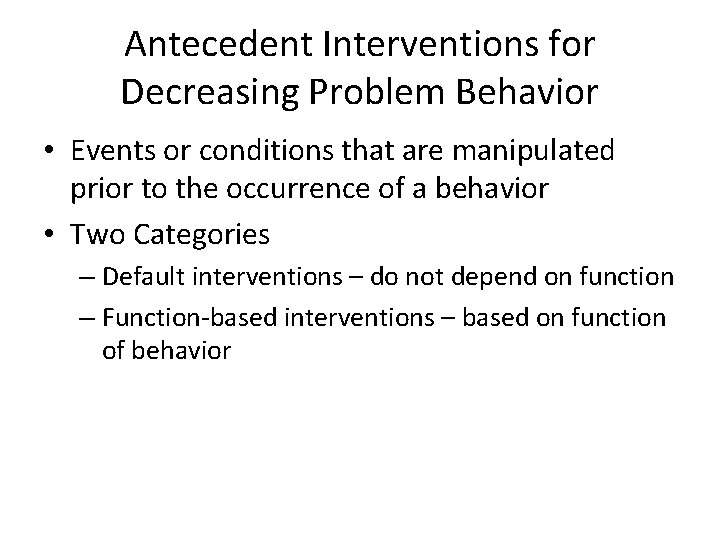 Antecedent Interventions for Decreasing Problem Behavior

• Events or conditions that are manipulated prior to the occurrence of a behavior
• Two Categories
– Default interventions – do not depend on function
– Function-based interventions – based on function of behavior